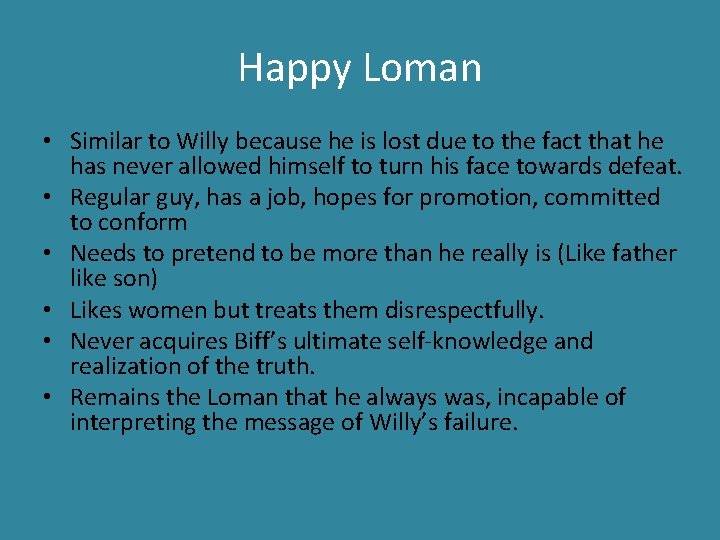 Happy Loman

• Similar to Willy because he is lost due to the fact that he has never allowed himself to turn his face towards defeat.
• Regular guy, has a job, hopes for promotion, committed to conform
• Needs to pretend to be more than he really is (Like father like son)
• Likes women but treats them disrespectfully.
• Never acquires Biff’s ultimate self-knowledge and realization of the truth.
• Remains the Loman that he always was, incapable of interpreting the message of Willy’s failure.